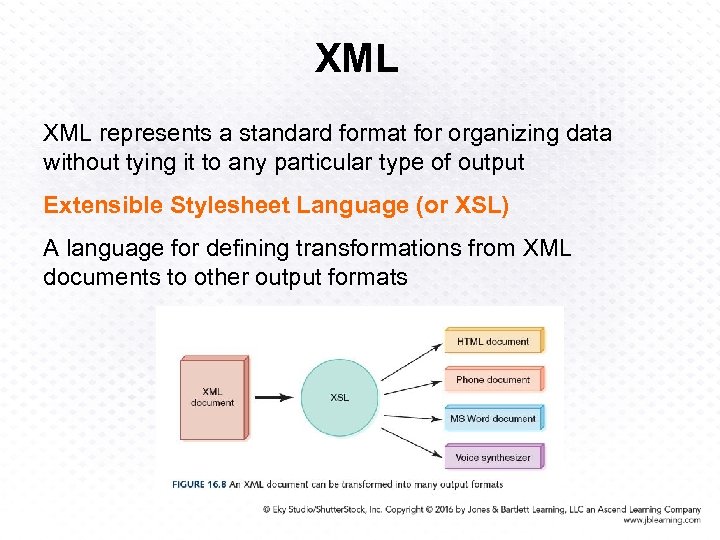 XML

XML represents a standard format for organizing data without tying it to any particular type of output

Extensible Stylesheet Language (or XSL)

A language for defining transformations from XML documents to other output formats

XML document

XSL

HTML document

Phone document

MS Word document

Voice synthesizer

FIGURE 16.8 An XML document can be transformed into many output formats

© Eky Studio/ShutterStock, Inc. Copyright © 2016 by Jones & Bartlett Learning, LLC an Ascend Learning Company www.jblearning.com